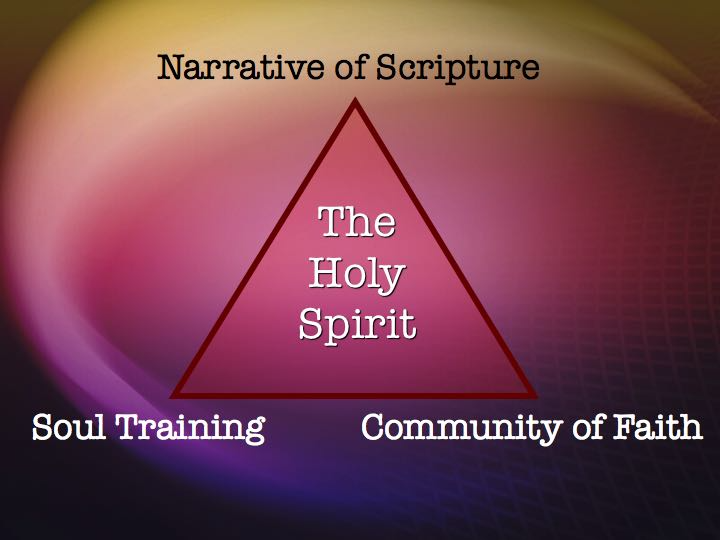 Narrative of Scripture

The Holy Spirit

Soul Training

Community of Faith